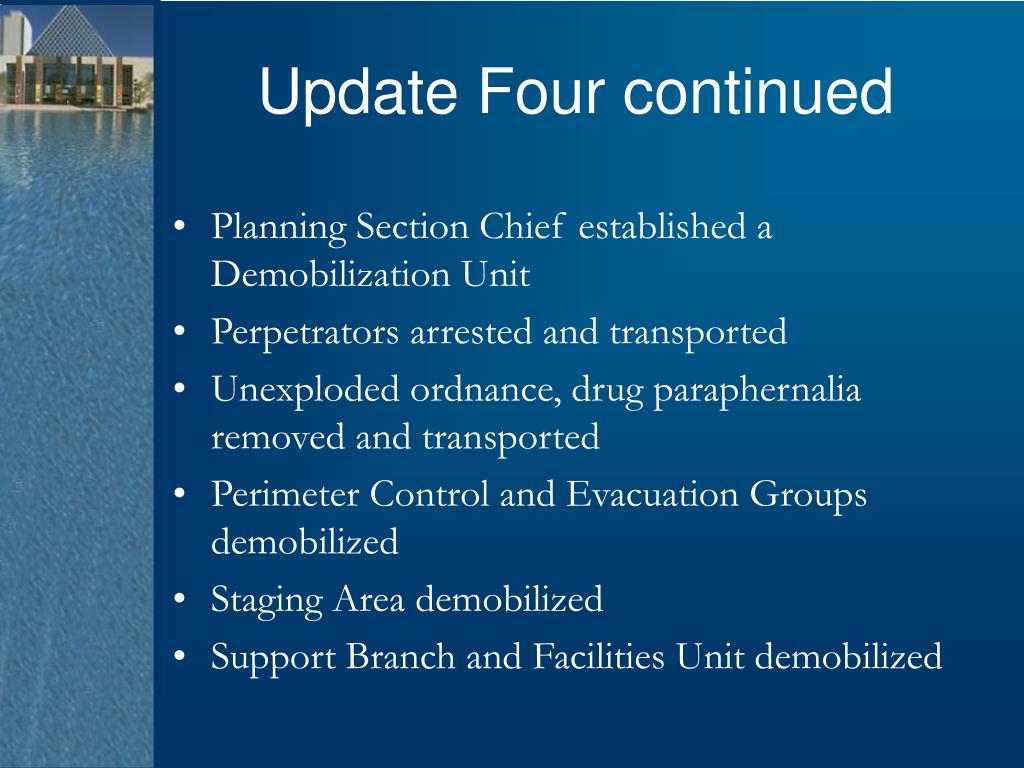 Update Four continued

• Planning Section Chief established a Demobilization Unit
• Perpetrators arrested and transported
• Unexploded ordnance, drug paraphernalia removed and transported
• Perimeter Control and Evacuation Groups demobilized
• Staging Area demobilized
• Support Branch and Facilities Unit demobilized